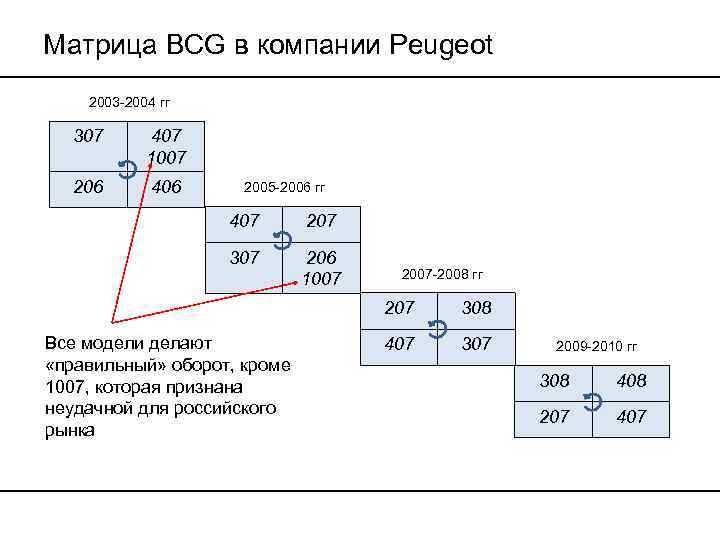 Матрица BCG в компании Peugeot

2003-2004 гг

| 307 | 407 1007 |
|---|---|
| 206 | 406 |

2005-2006 гг

| 407 | 207 |
|---|---|
| 307 | 206 1007 |

2007-2008 гг

| 207 | 308 |
|---|---|
| 407 | 307 |

2009-2010 гг

| 308 | 408 |
|---|---|
| 207 | 407 |

Все модели делают «правильный» оборот, кроме 1007, которая признана неудачной для российского рынка